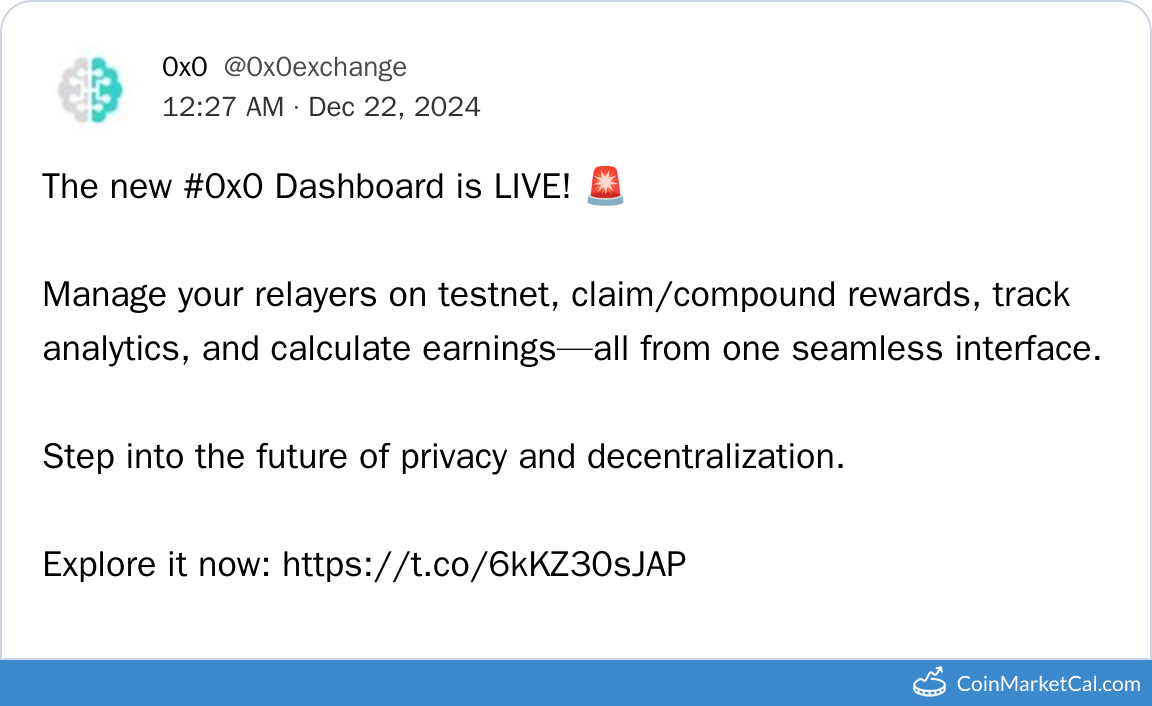 0x0 @0x0exchange
12:27 AM · Dec 22, 2024

The new #0x0 Dashboard is LIVE! 🚨

Manage your relayers on testnet, claim/compound rewards, track analytics, and calculate earnings—all from one seamless interface.

Step into the future of privacy and decentralization.

Explore it now: https://t.co/6kKZ30sJAP

CoinMarketCal.com